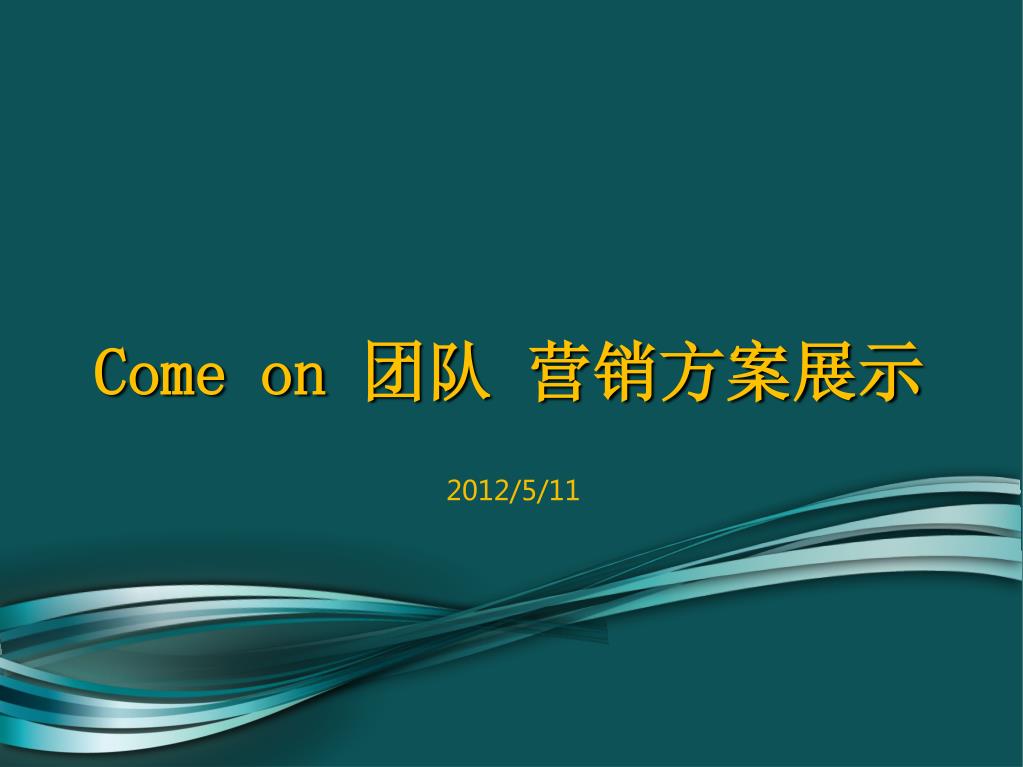 Come on 团队 营销方案展示

2012/5/11